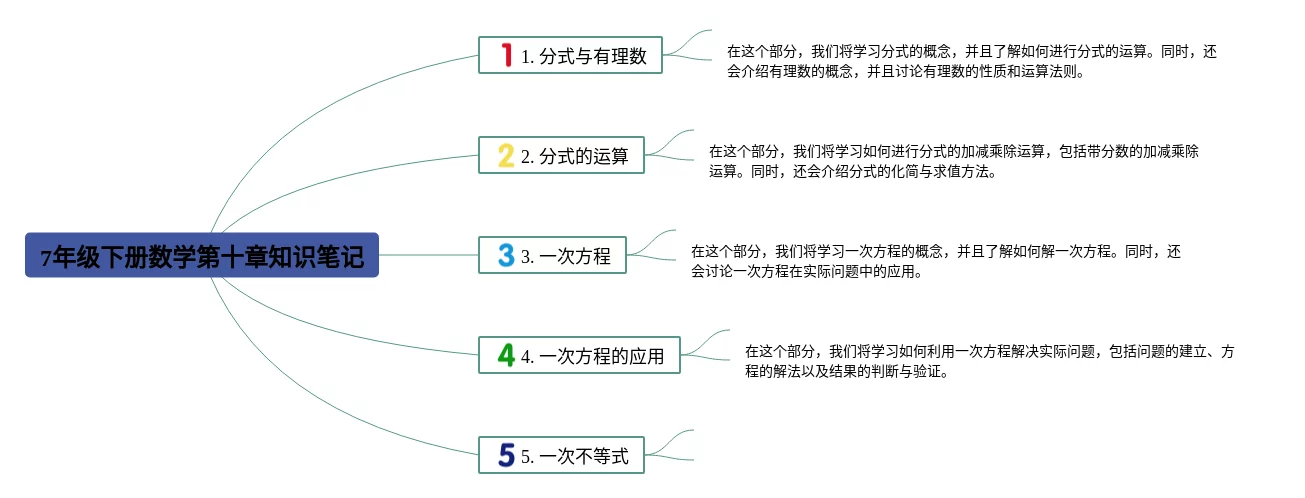 7年级下册数学第十章知识笔记

1 1. 分式与有理数

在这个部分，我们将学习分式的概念，并且了解如何进行分式的运算。同时，还会介绍有理数的概念，并且讨论有理数的性质和运算法则。

2 2. 分式的运算

在这个部分，我们将学习如何进行分式的加减乘除运算，包括带分数的加减乘除运算。同时，还会介绍分式的化简与求值方法。

3 3. 一次方程

在这个部分，我们将学习一次方程的概念，并且了解如何解一次方程。同时，还会讨论一次方程在实际问题中的应用。

4 4. 一次方程的应用

在这个部分，我们将学习如何利用一次方程解决实际问题，包括问题的建立、方程的解法以及结果的判断与验证。

5 5. 一次不等式